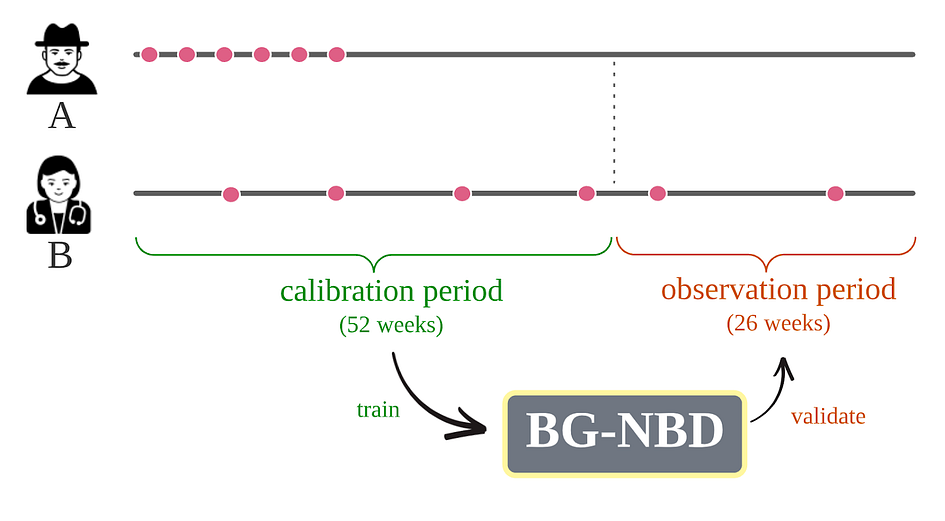 A

B

calibration period
(52 weeks)

observation period
(26 weeks)

train

BG-NBD

validate